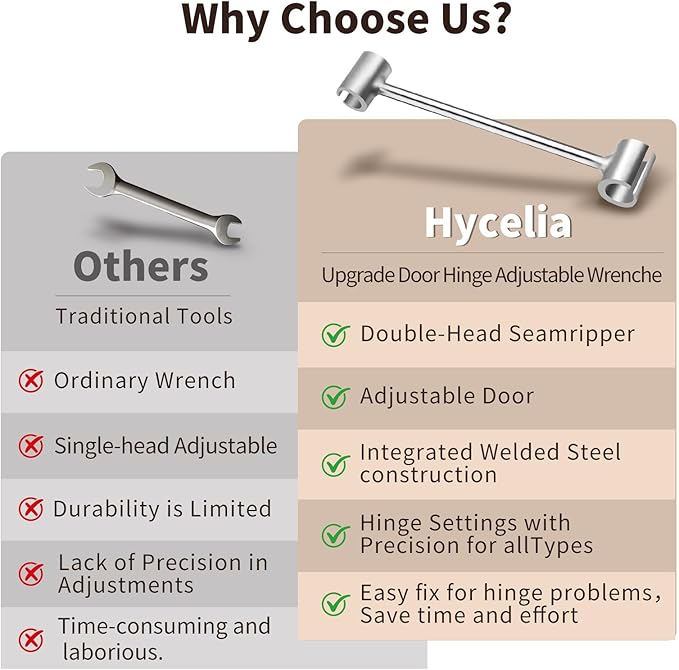 Why Choose Us?

Others

Traditional Tools

Ordinary Wrench

Single-head Adjustable

Durability is Limited

Lack of Precision in Adjustments

Time-consuming and laborious.

Hycelia

Upgrade Door Hinge Adjustable Wrenche

Double-Head Seamripper

Adjustable Door

Integrated Welded Steel construction

Hinge Settings with Precision for allTypes

Easy fix for hinge problems, Save time and effort